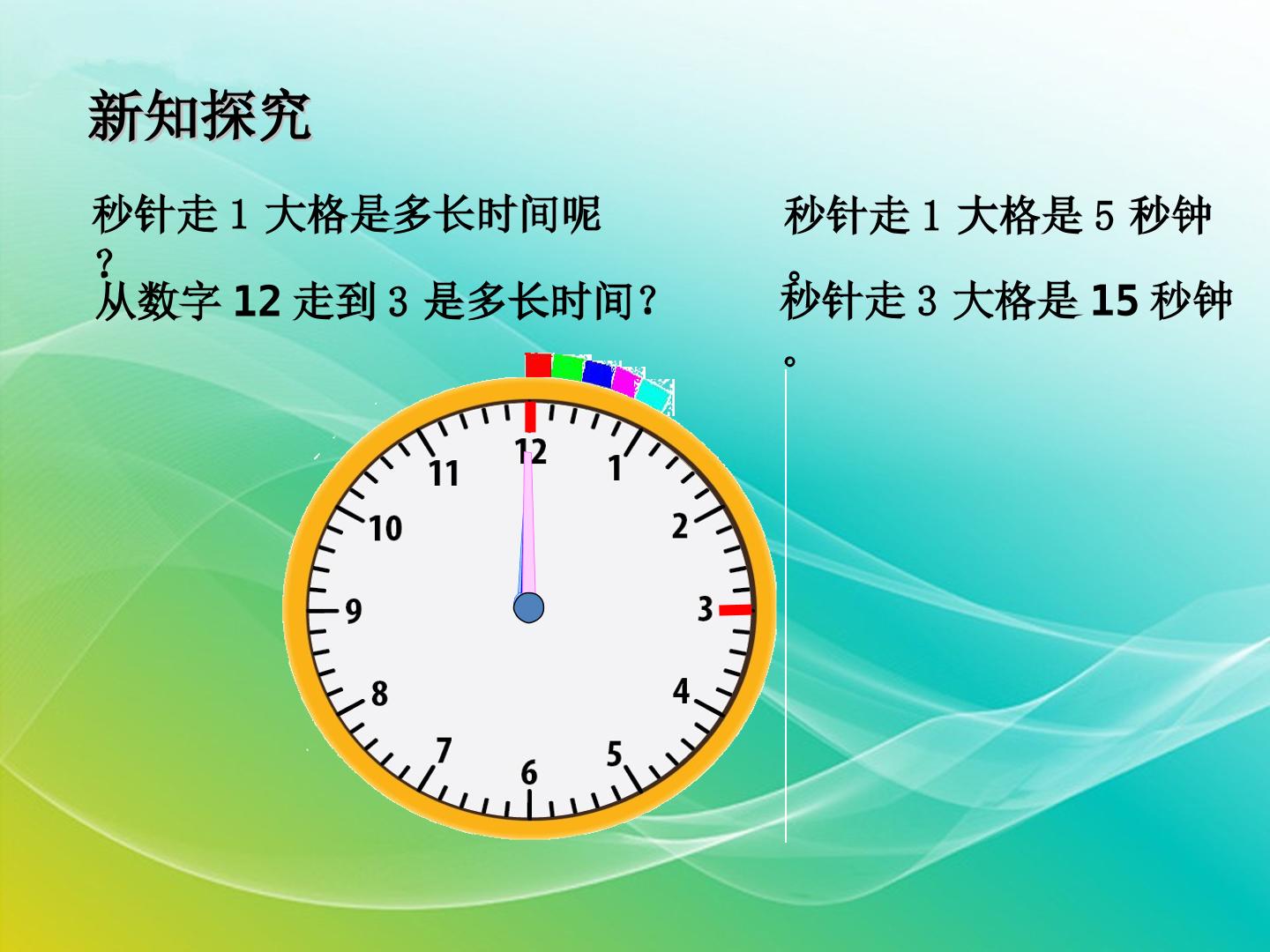 新知探究

秒针走1大格是多长时间呢？
从数字12走到3是多长时间？

秒针走1大格是5秒钟。
秒针走3大格是15秒钟。

12
1
2
3
4
5
6
7
8
9
10
11